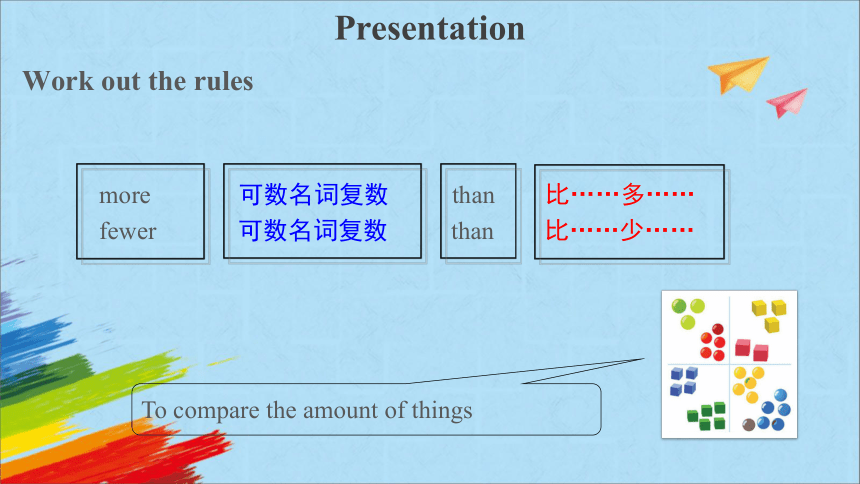 Presentation

Work out the rules

more
fewer

可数名词复数
可数名词复数

than
than

比……多……
比……少……

To compare the amount of things